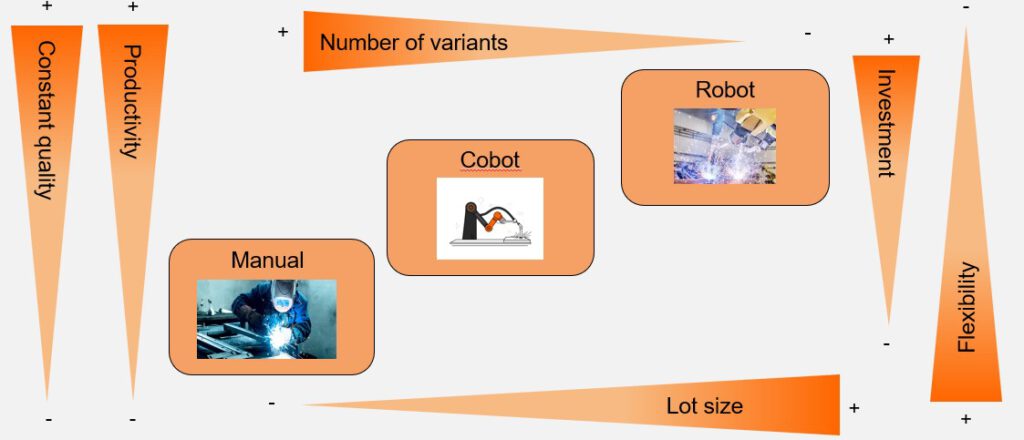 +
Constant quality
-

+
Productivity
-

+
Number of variants
-

Robot

Cobot

Manual

+
Investment
-

-
Flexibility
+

-
Lot size
+